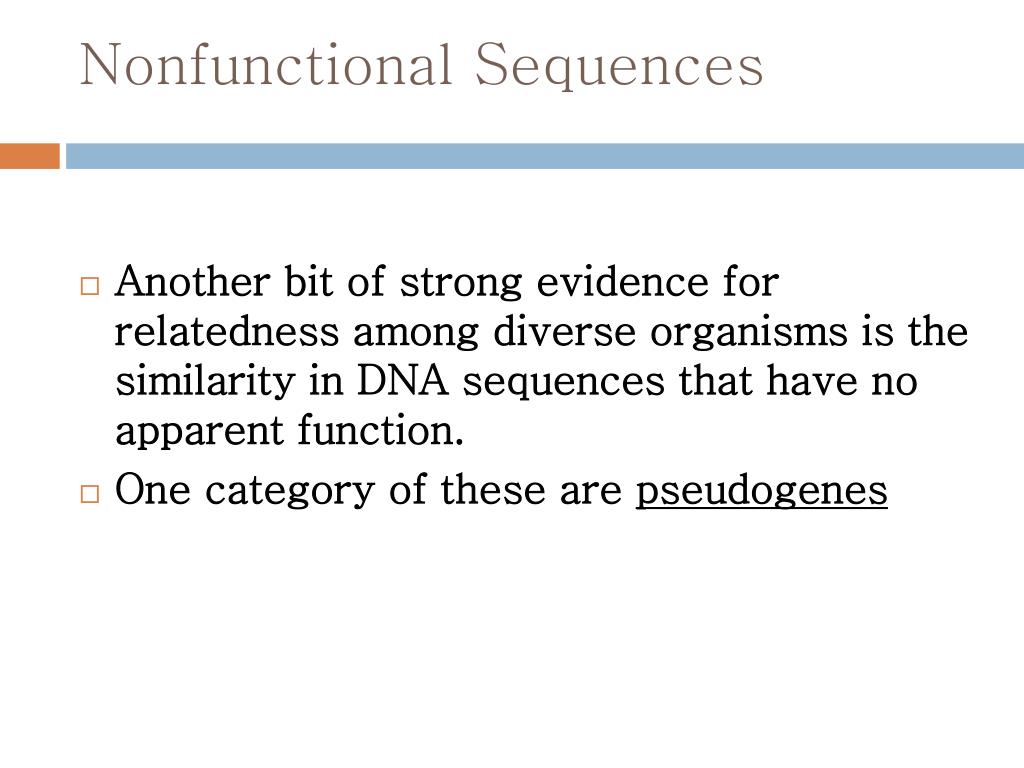 Nonfunctional Sequences

□ Another bit of strong evidence for relatedness among diverse organisms is the similarity in DNA sequences that have no apparent function.

□ One category of these are pseudogenes